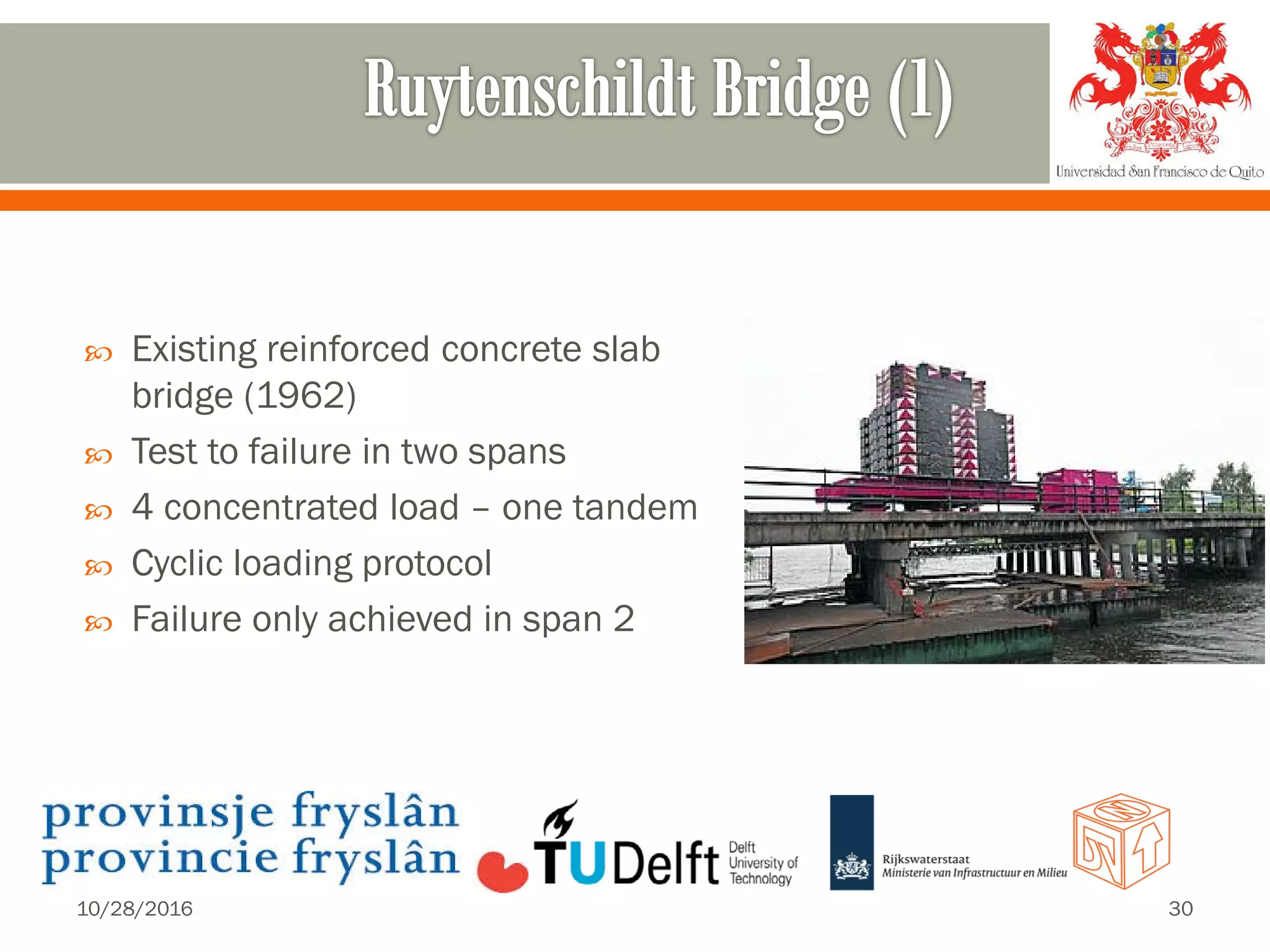 Ruytenschildt Bridge (1)

Universidad San Francisco de Quito

Existing reinforced concrete slab bridge (1962)
Test to failure in two spans
4 concentrated load – one tandem
Cyclic loading protocol
Failure only achieved in span 2

provinsje fryslân
provincie fryslân

TUDelft Delft University of Technology

Rijkswaterstaat
Ministerie van Infrastructuur en Milieu

10/28/2016

30